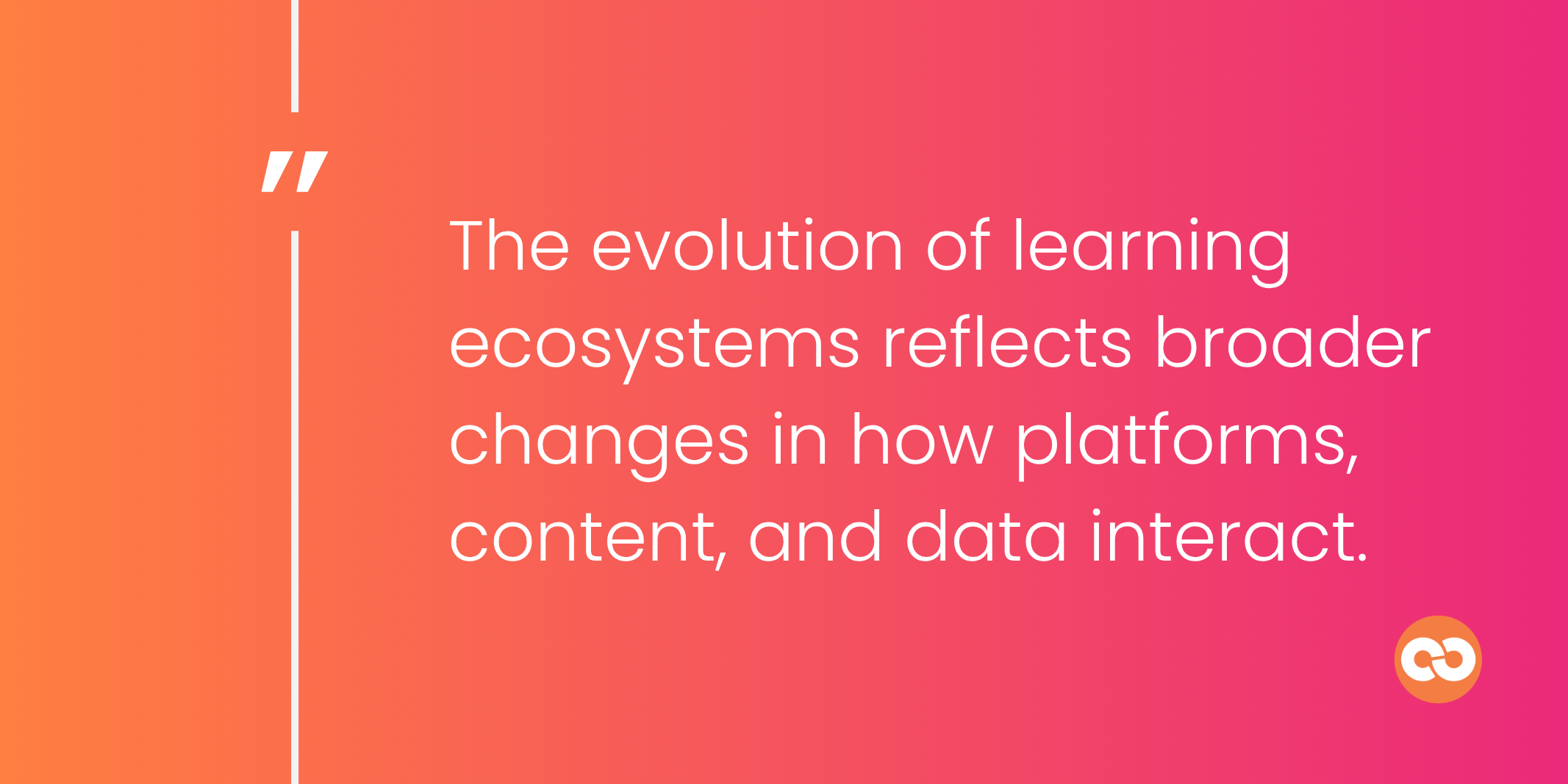 "

The evolution of learning ecosystems reflects broader changes in how platforms, content, and data interact.